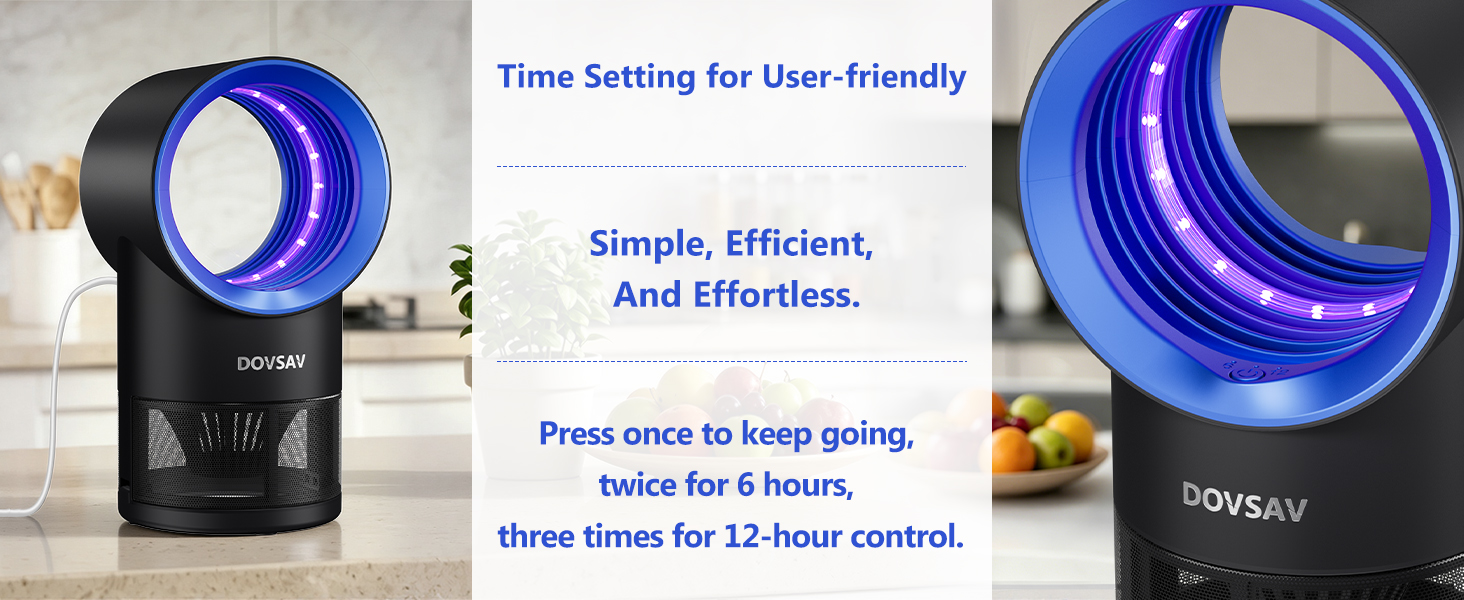 DOVSAV

Time Setting for User-friendly

Simple, Efficient,
And Effortless.

Press once to keep going,
twice for 6 hours,
three times for 12-hour control.

DOVSAV